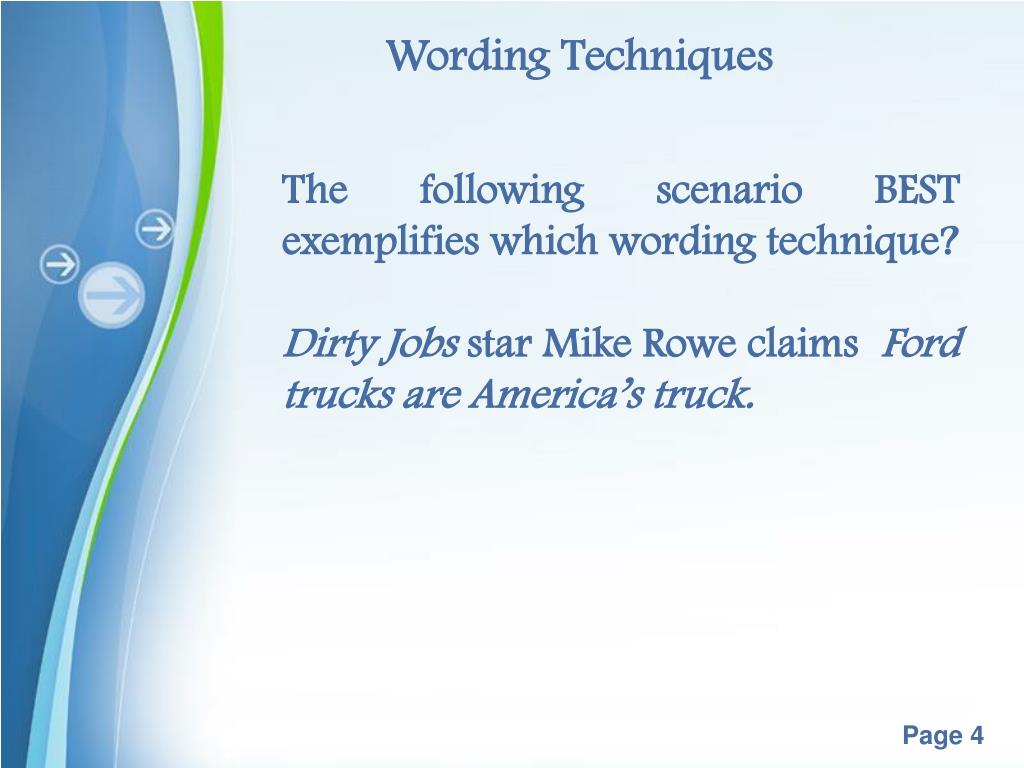 Wording Techniques

The following scenario BEST exemplifies which wording technique?

Dirty Jobs star Mike Rowe claims Ford trucks are America's truck.

Page 4